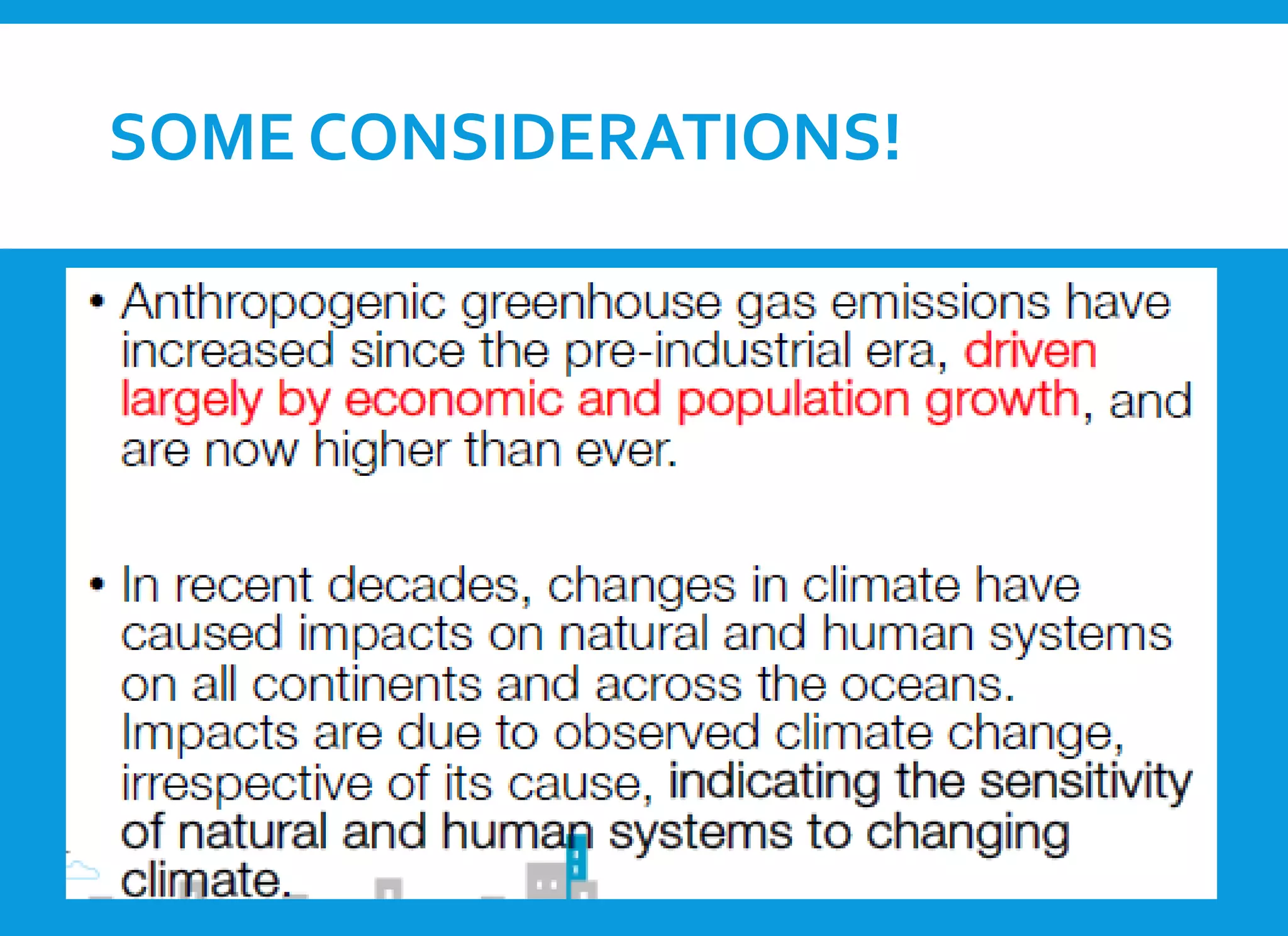 SOME CONSIDERATIONS!

• Anthropogenic greenhouse gas emissions have increased since the pre-industrial era, driven largely by economic and population growth, and are now higher than ever.

• In recent decades, changes in climate have caused impacts on natural and human systems on all continents and across the oceans. Impacts are due to observed climate change, irrespective of its cause, indicating the sensitivity of natural and human systems to changing climate.